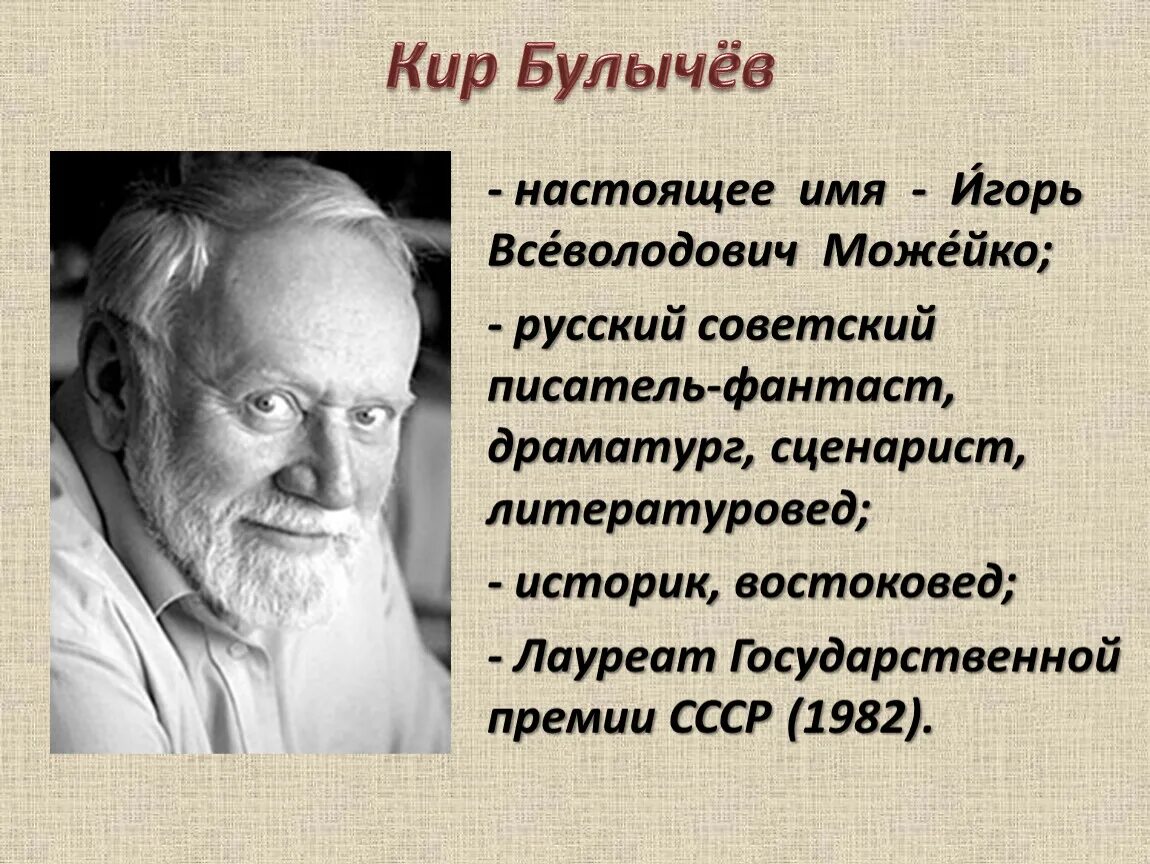 Кир Булычёв

- настоящее имя - И́горь Все́володович Може́йко;

- русский советский писатель-фантаст, драматург, сценарист, литературовед;

- историк, востоковед;

- Лауреат Государственной премии СССР (1982).